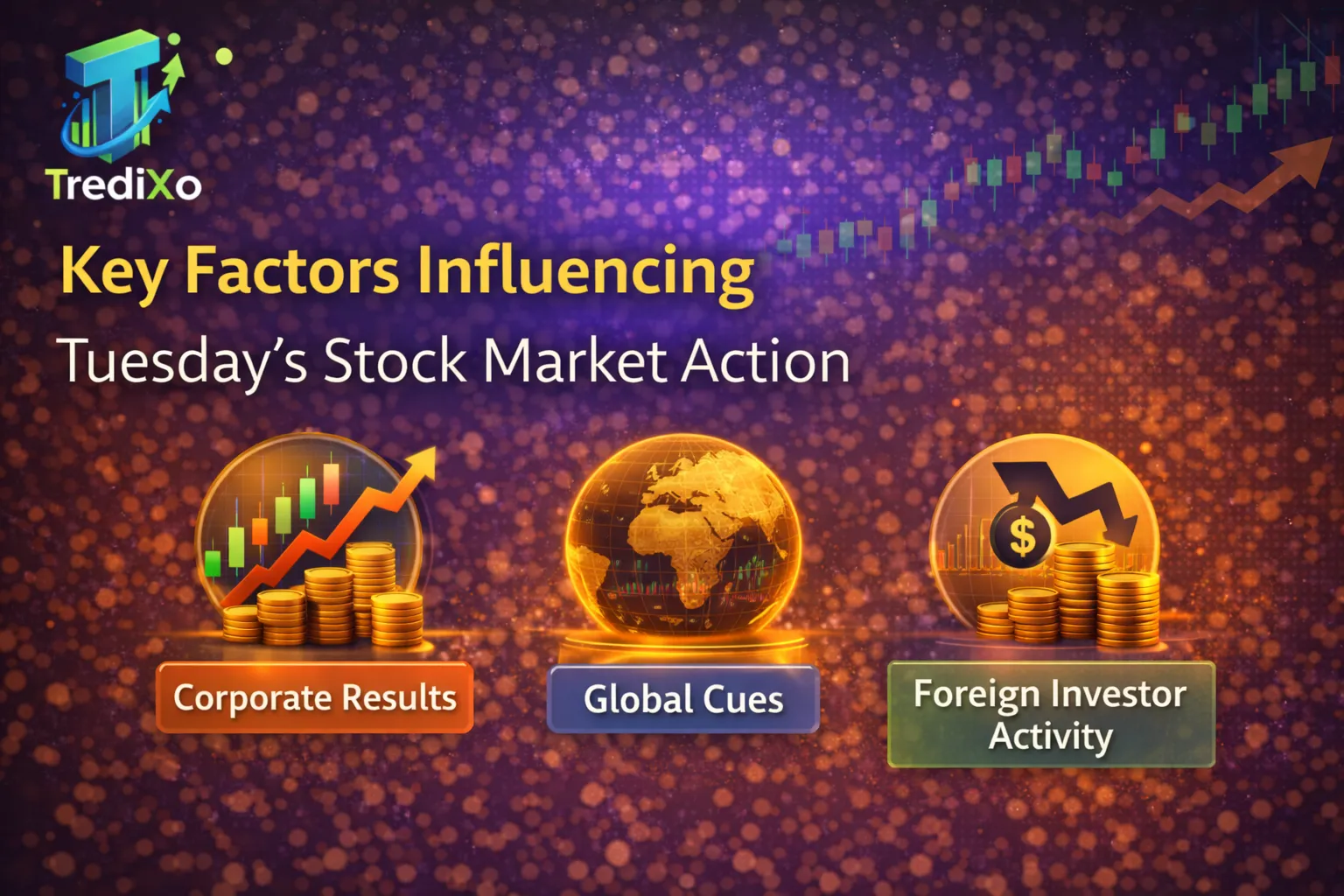 TrediXo

Key Factors Influencing

Tuesday's Stock Market Action

$

Corporate Results

Global Cues

Foreign Investor Activity